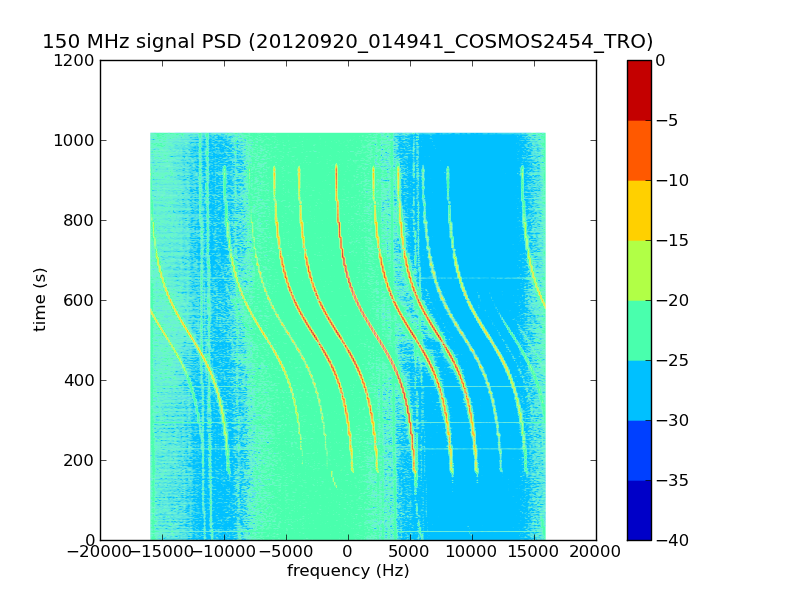 150 MHz signal PSD (20120920_014941_COSMOS2454_TRO)

1200
1000
800
600
400
200
0

time (s)

−20000 −15000 −10000 −5000 0 5000 10000 15000 20000

frequency (Hz)

0
−5
−10
−15
−20
−25
−30
−35
−40